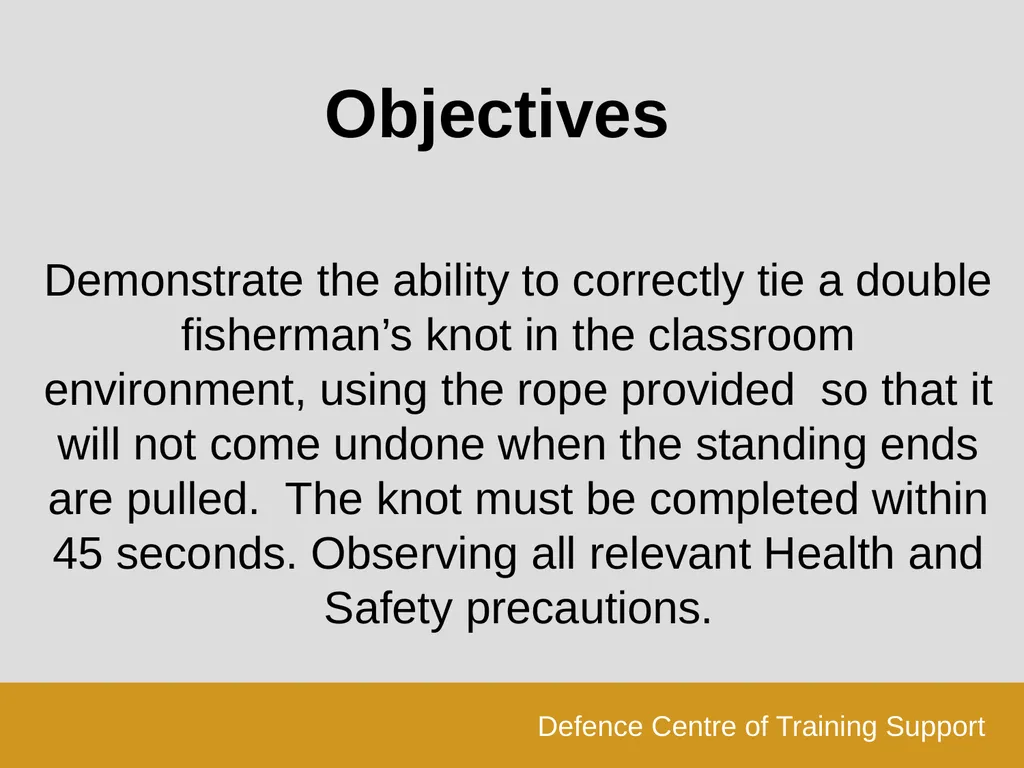 Objectives

Demonstrate the ability to correctly tie a double fisherman’s knot in the classroom environment, using the rope provided  so that it will not come undone when the standing ends are pulled.  The knot must be completed within 45 seconds. Observing all relevant Health and Safety precautions.

Defence Centre of Training Support